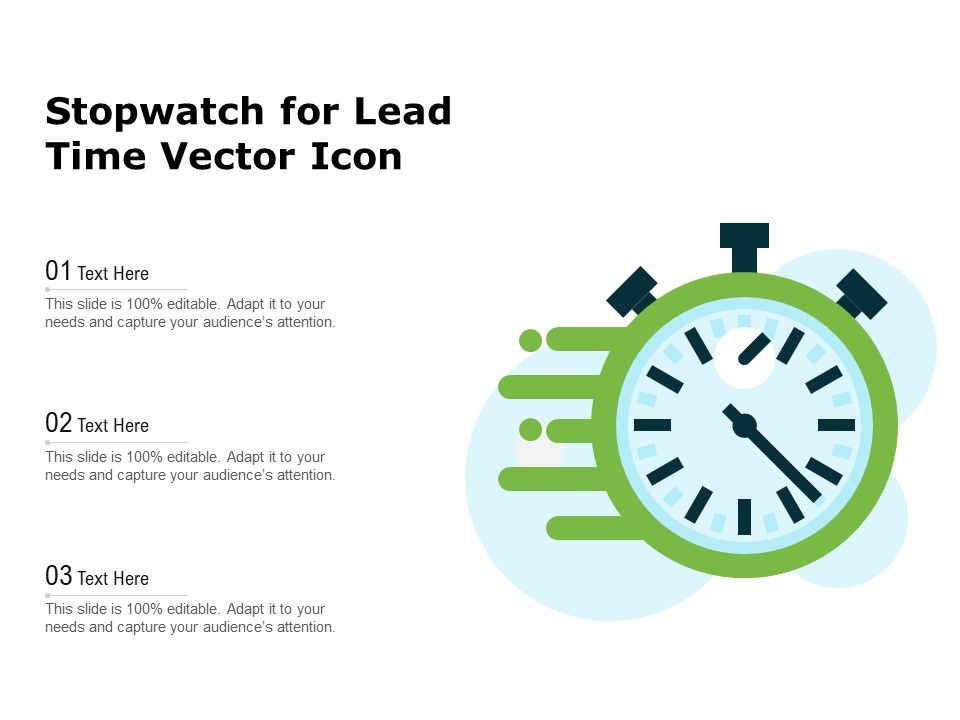 Stopwatch for Lead Time Vector Icon

01 Text Here

This slide is 100% editable. Adapt it to your needs and capture your audience's attention.

02 Text Here

This slide is 100% editable. Adapt it to your needs and capture your audience's attention.

03 Text Here

This slide is 100% editable. Adapt it to your needs and capture your audience's attention.